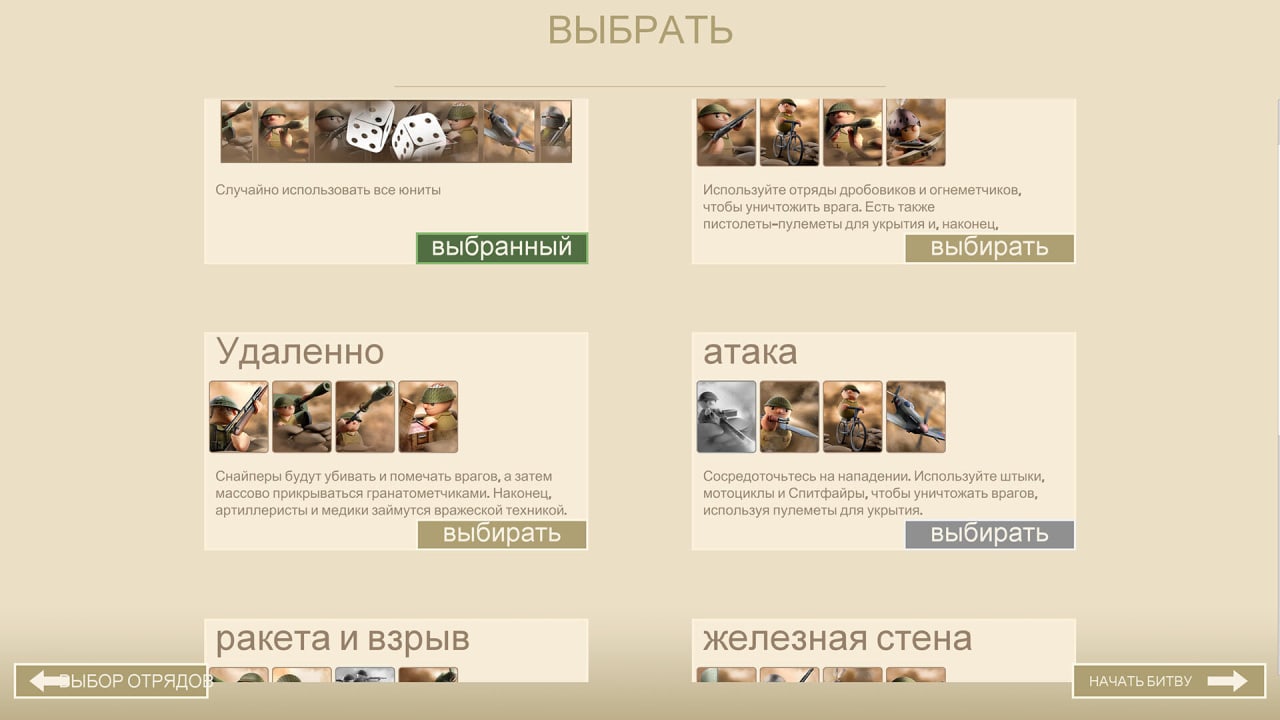 ВЫБРАТЬ

Случайно использовать все юниты

выбранный

Используйте отряды дробовиков и огнеметчиков, чтобы уничтожить врага. Есть также пистолеты-пулеметы для укрытия и, наконец,

выбирать

Удаленно

Снайперы будут убивать и помечать врагов, а затем массово прикрываться гранатометчиками. Наконец, артиллеристы и медики займутся вражеской техникой.

выбирать

атака

Сосредоточьтесь на нападении. Используйте штыки, мотоциклы и Спитфайры, чтобы уничтожать врагов, используя пулеметы для укрытия.

выбирать

ракета и взрыв

железная стена

ВЫБОР ОТРЯДОВ

НАЧАТЬ БИТВУ